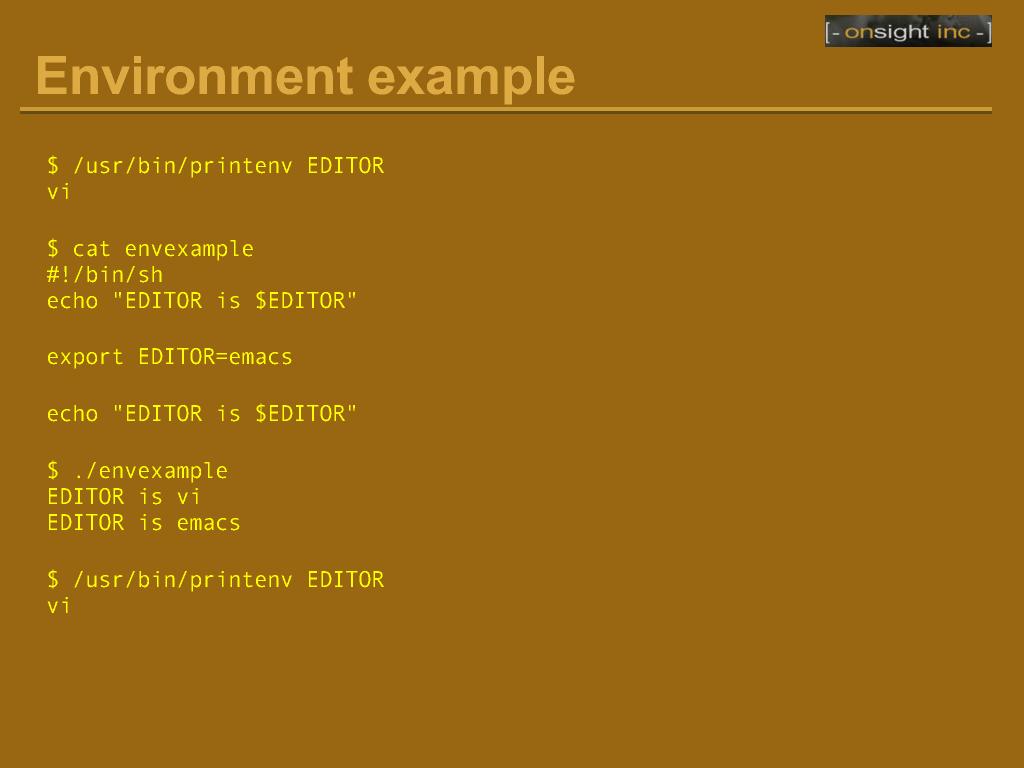 [- onsight inc -]

Environment example

$ /usr/bin/printenv EDITOR
vi

$ cat envexample
#!/bin/sh
echo "EDITOR is $EDITOR"

export EDITOR=emacs

echo "EDITOR is $EDITOR"

$ ./envexample
EDITOR is vi
EDITOR is emacs

$ /usr/bin/printenv EDITOR
vi